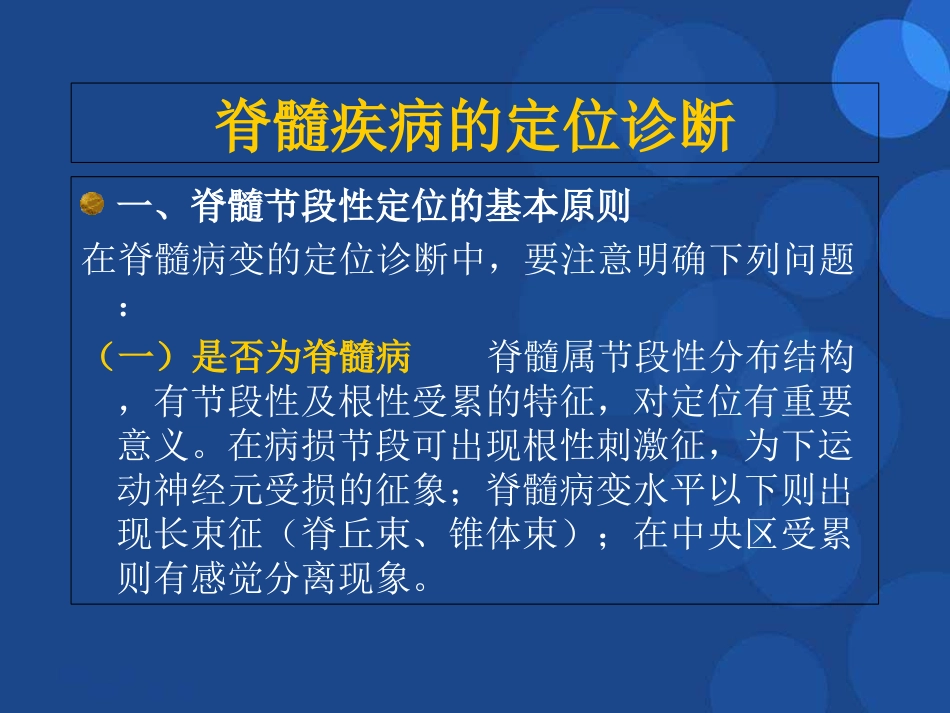 脊髓疾病的定位诊断

一、脊髓节段性定位的基本原则

在脊髓病变的定位诊断中，要注意明确下列问题：

（一）是否为脊髓病　　脊髓属节段性分布结构，有节段性及根性受累的特征，对定位有重要意义。在病损节段可出现根性刺激征，为下运动神经元受损的征象；脊髓病变水平以下则出现长束征（脊丘束、锥体束）；在中央区受累则有感觉分离现象。